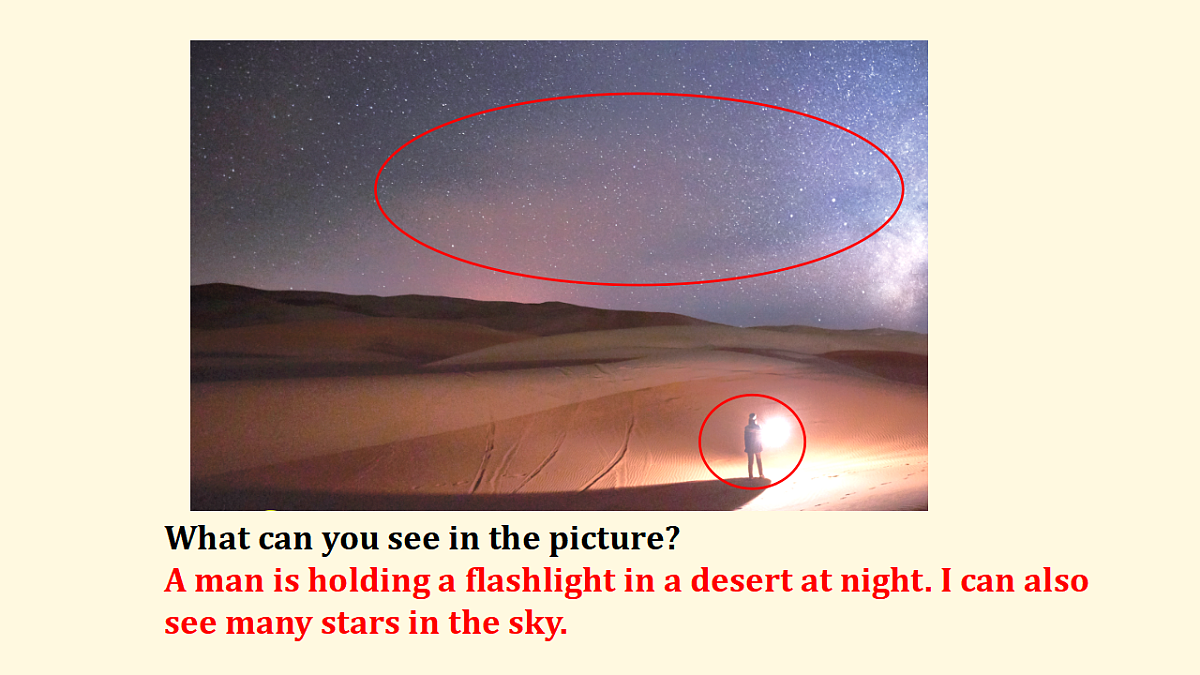 What can you see in the picture?
A man is holding a flashlight in a desert at night. I can also see many stars in the sky.